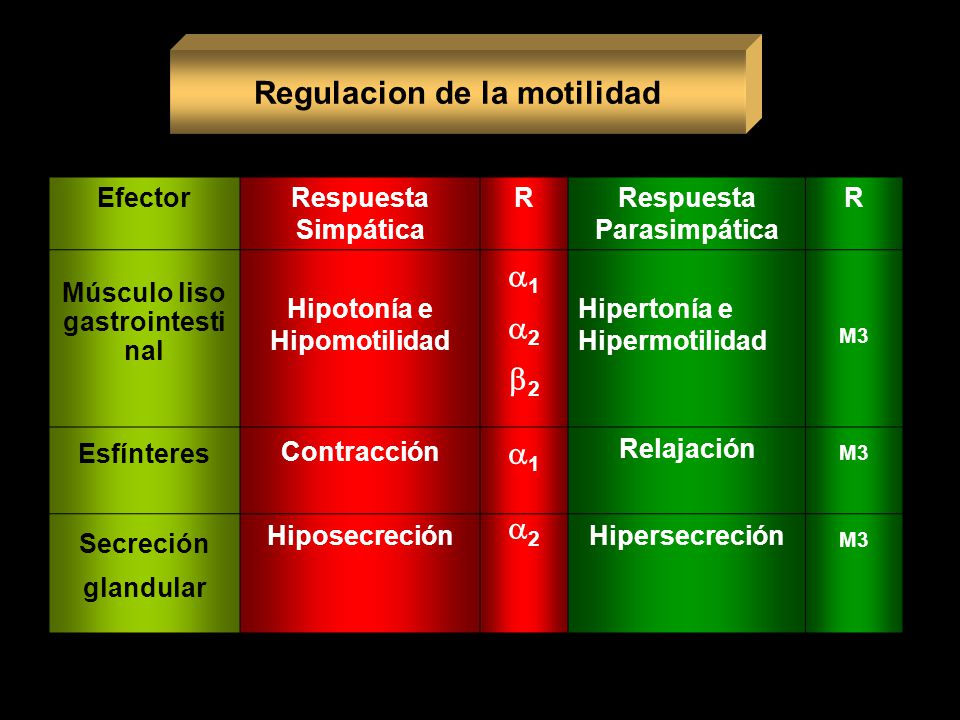 Regulacion de la motilidad

| Efector | Respuesta Simpática | R | Respuesta Parasimpática | R |
|---|---|---|---|---|
| Músculo liso gastrointestinal | Hipotonía e Hipomotilidad | $\alpha_1$ $\alpha_2$ $\beta_2$ | Hipertonía e Hipermotilidad | M3 |
| Esfínteres | Contracción | $\alpha_1$ | Relajación | M3 |
| Secreción glandular | Hiposecreción | $\alpha_2$ | Hipersecreción | M3 |